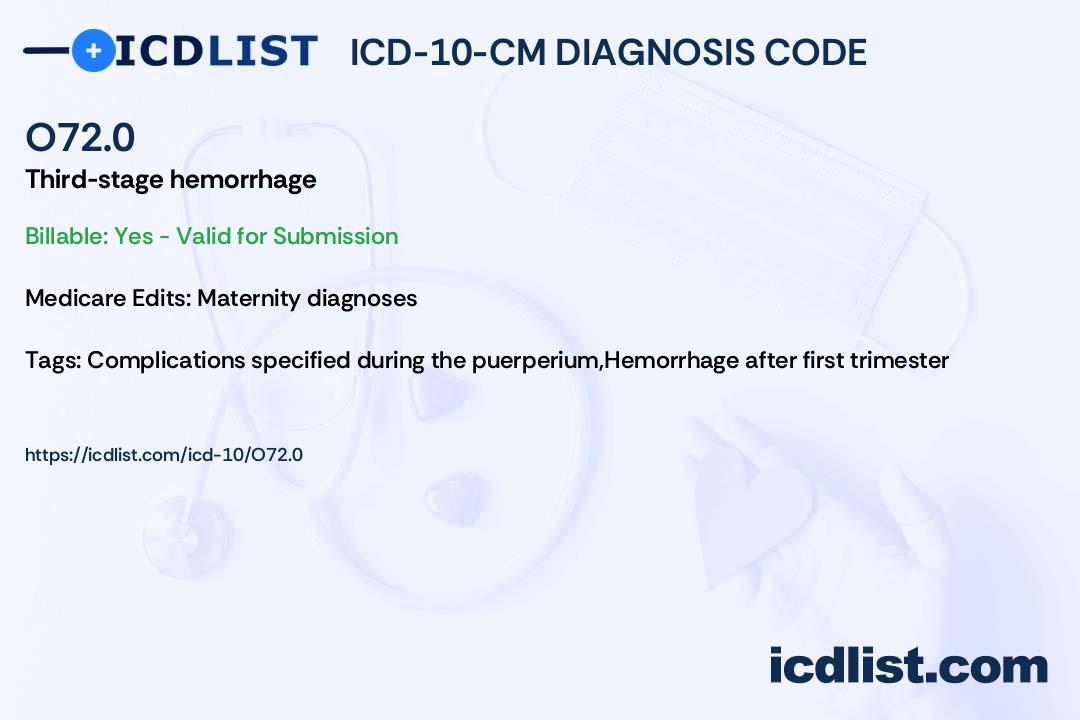 ICDLIST ICD-10-CM DIAGNOSIS CODE

O72.0

Third-stage hemorrhage

Billable: Yes - Valid for Submission

Medicare Edits: Maternity diagnoses

Tags: Complications specified during the puerperium,Hemorrhage after first trimester

https://icdlist.com/icd-10/O72.0

icdlist.com